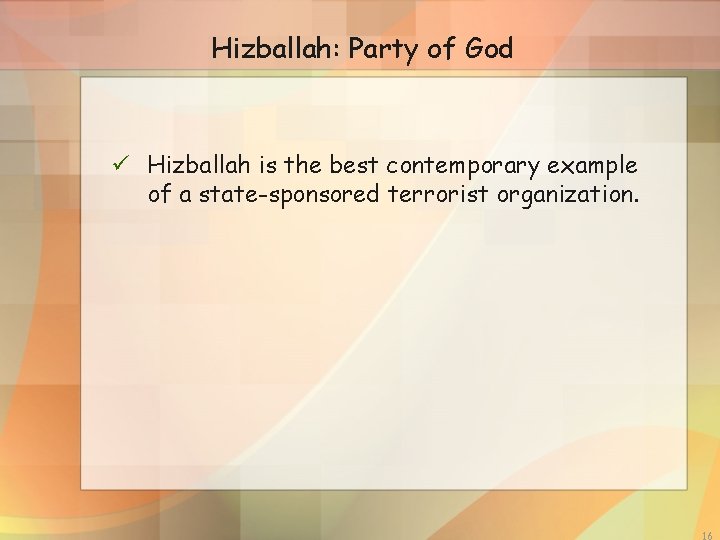 Hizballah: Party of God

✓ Hizballah is the best contemporary example of a state-sponsored terrorist organization.

16